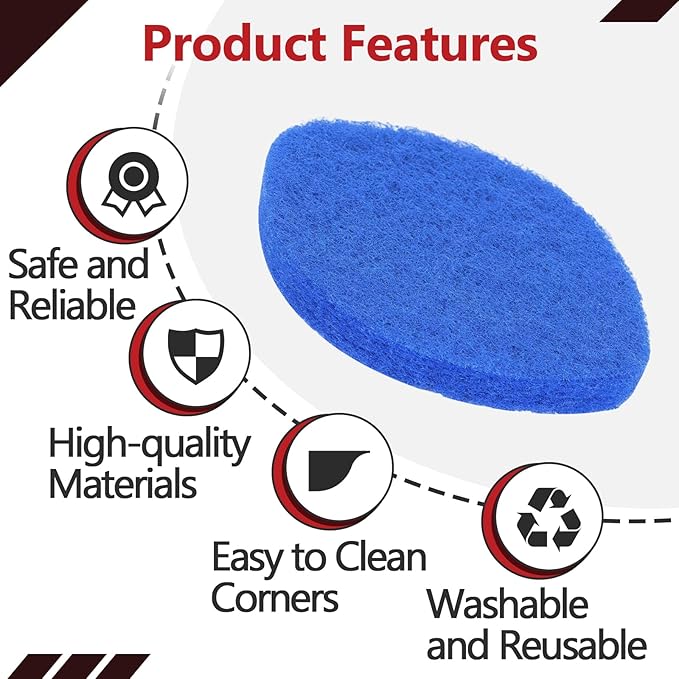 Product Features

Safe and Reliable

High-quality Materials

Easy to Clean Corners

Washable and Reusable